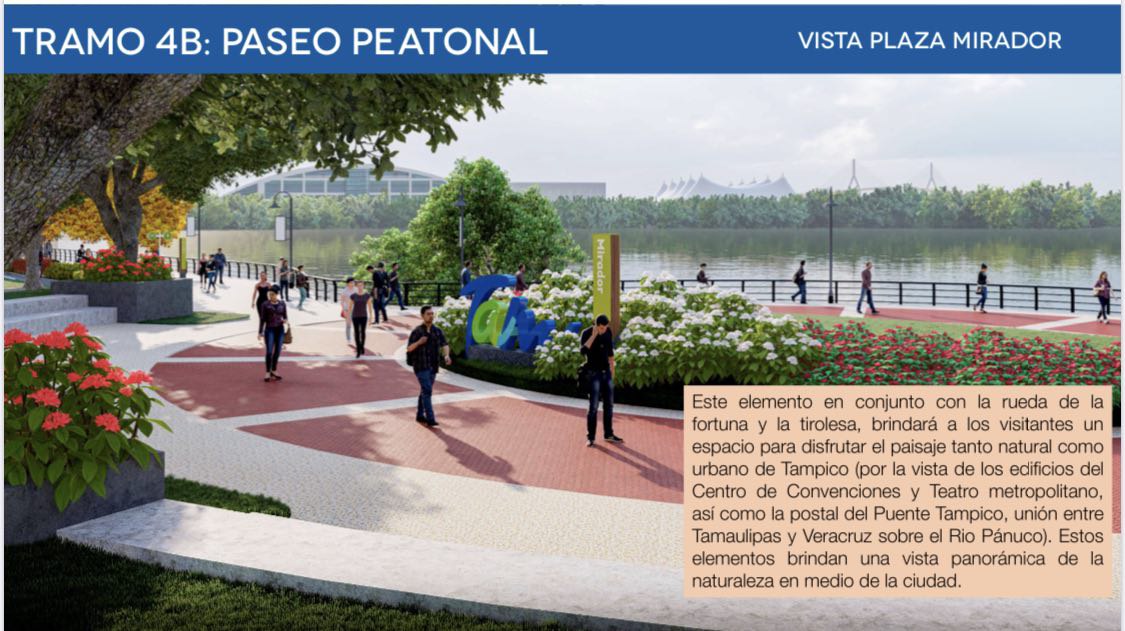 TRAMO 4B: PASEO PEATONAL

VISTA PLAZA MIRADOR

Mirador

Este elemento en conjunto con la rueda de la fortuna y la tirolesa, brindará a los visitantes un espacio para disfrutar el paisaje tanto natural como urbano de Tampico (por la vista de los edificios del Centro de Convenciones y Teatro metropolitano, así como la postal del Puente Tampico, unión entre Tamaulipas y Veracruz sobre el Rio Pánuco). Estos elementos brindan una vista panorámica de la naturaleza en medio de la ciudad.